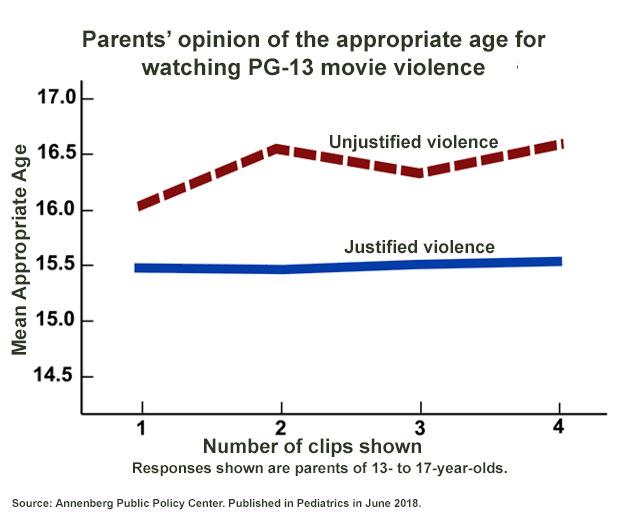 Parents' opinion of the appropriate age for watching PG-13 movie violence

Mean Appropriate Age

17.0
16.5
16.0
15.5
15.0
14.5

Unjustified violence

Justified violence

1
2
3
4

Number of clips shown

Responses shown are parents of 13- to 17-year-olds.

Source: Annenberg Public Policy Center. Published in Pediatrics in June 2018.